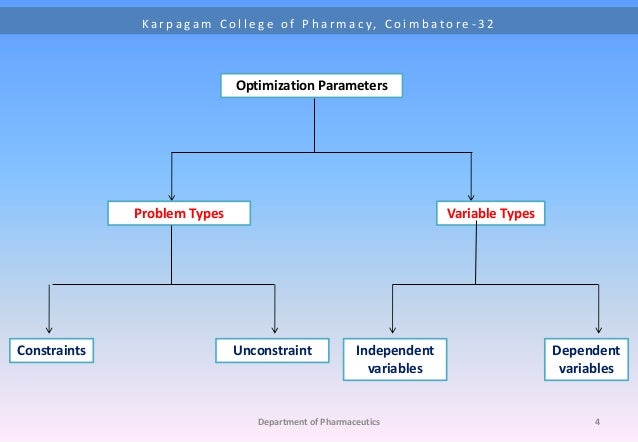 Karpagam College of Pharmacy, Coimbatore-32

Optimization Parameters

Problem Types

Variable Types

Constraints

Unconstraint

Independent variables

Dependent variables

Department of Pharmaceutics

4